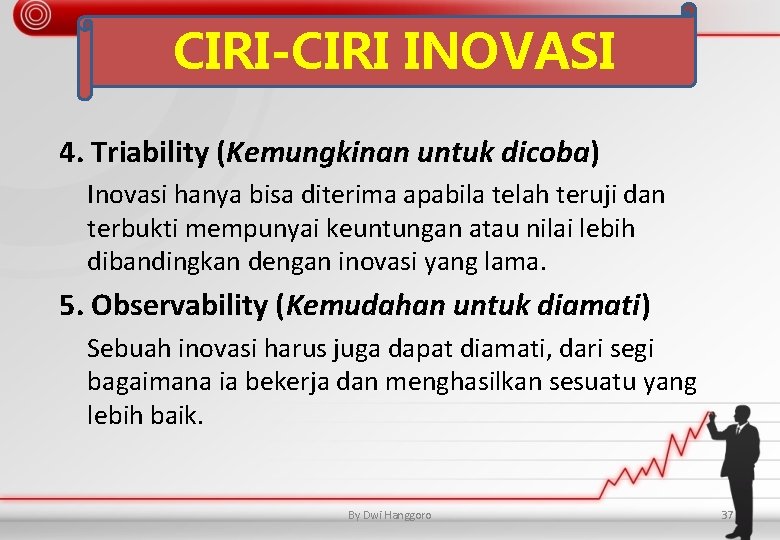 CIRI-CIRI INOVASI

4. Triability (Kemungkinan untuk dicoba)

Inovasi hanya bisa diterima apabila telah teruji dan terbukti mempunyai keuntungan atau nilai lebih dibandingkan dengan inovasi yang lama.

5. Observability (Kemudahan untuk diamati)

Sebuah inovasi harus juga dapat diamati, dari segi bagaimana ia bekerja dan menghasilkan sesuatu yang lebih baik.

By Dwi Hanggoro

37